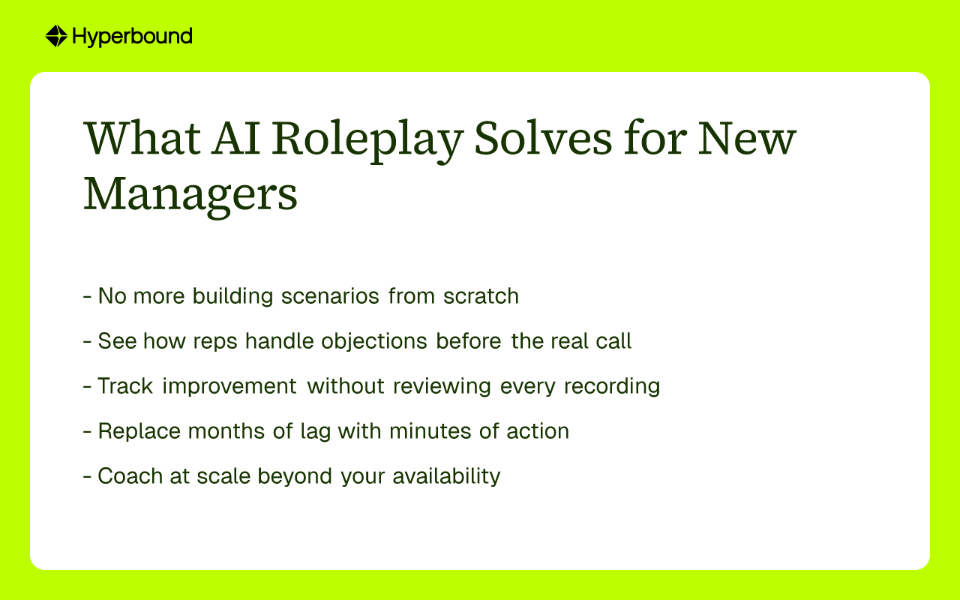 Hyperbound

What AI Roleplay Solves for New Managers

- No more building scenarios from scratch
- See how reps handle objections before the real call
- Track improvement without reviewing every recording
- Replace months of lag with minutes of action
- Coach at scale beyond your availability